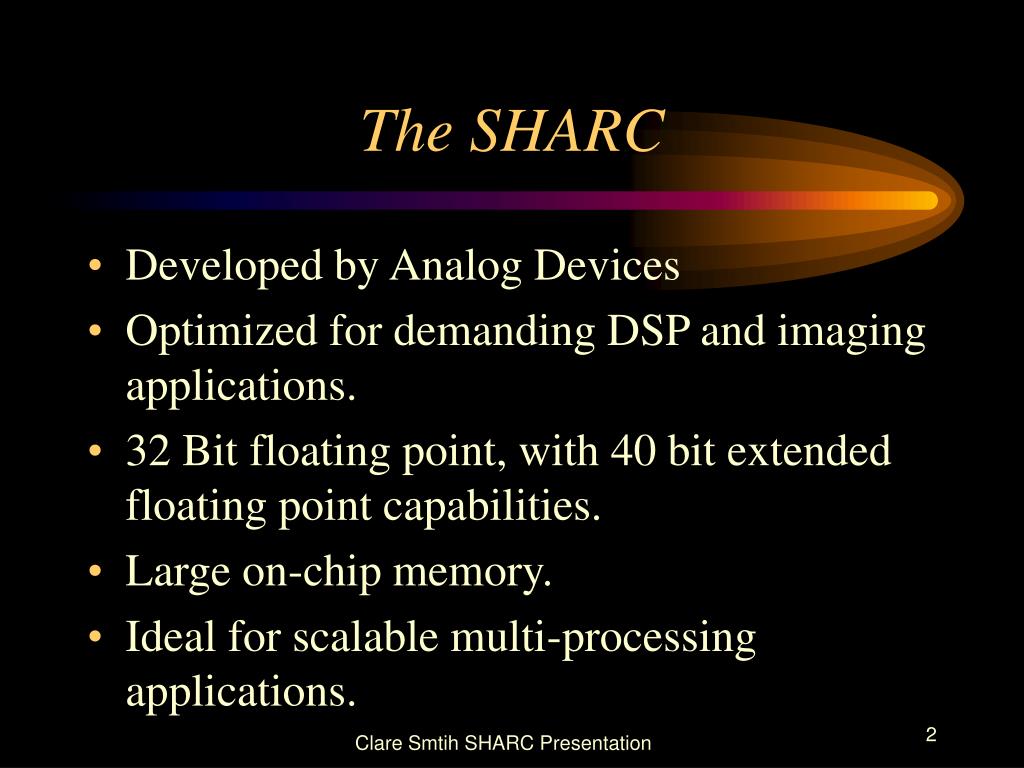 The SHARC

• Developed by Analog Devices
• Optimized for demanding DSP and imaging applications.
• 32 Bit floating point, with 40 bit extended floating point capabilities.
• Large on-chip memory.
• Ideal for scalable multi-processing applications.

Clare Smtih SHARC Presentation

2